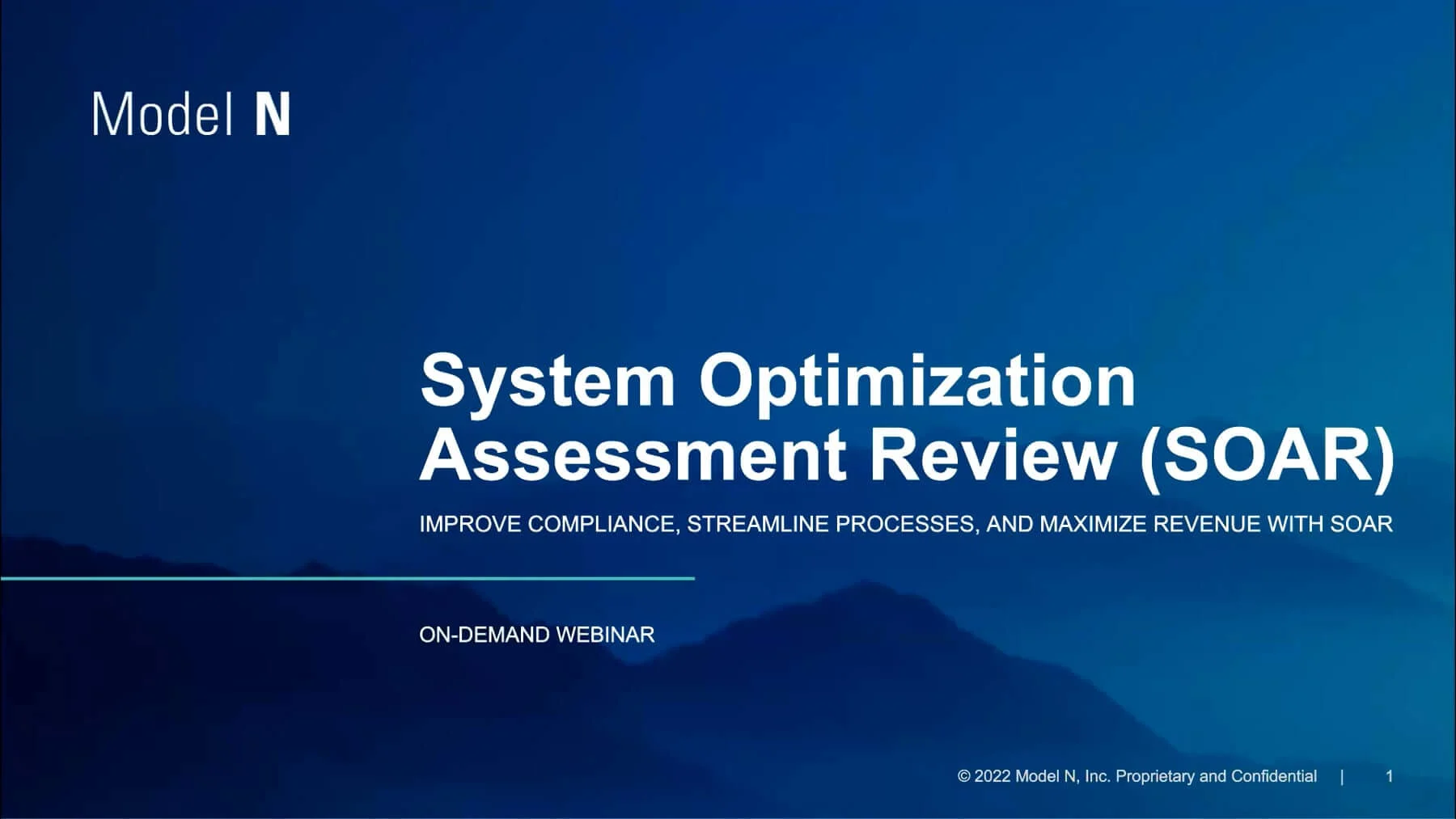 Model N

System Optimization Assessment Review (SOAR)

IMPROVE COMPLIANCE, STREAMLINE PROCESSES, AND MAXIMIZE REVENUE WITH SOAR

ON-DEMAND WEBINAR

© 2022 Model N, Inc. Proprietary and Confidential | 1